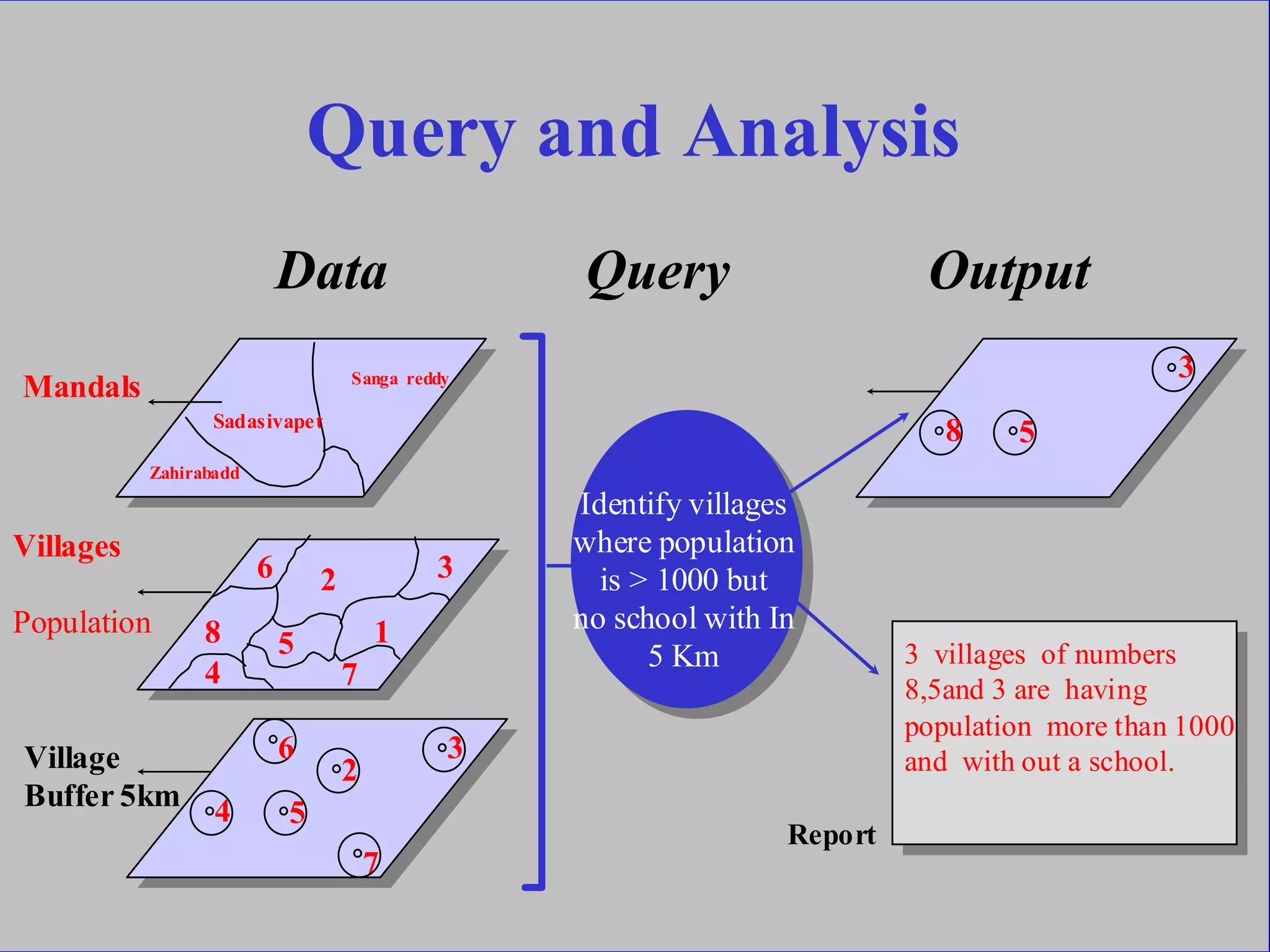 Query and Analysis

Data

Query

Output

Mandals

Sanga reddy

Sadasivapet

Zahirabadd

Villages

Population

6

2

3

8

5

1

4

7

Village Buffer 5km

6

2

3

4

5

7

Identify villages where population is > 1000 but no school with In 5 Km

3

8

5

3 villages of numbers 8,5and 3 are having population more than 1000 and with out a school.

Report